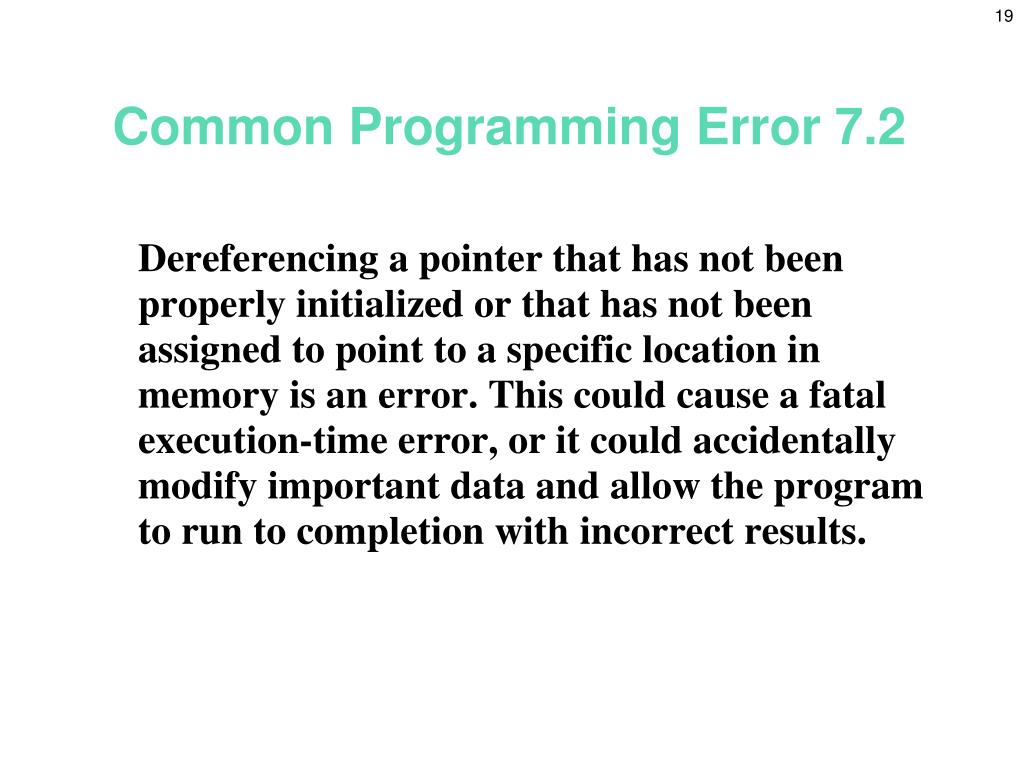 19

Common Programming Error 7.2

Dereferencing a pointer that has not been properly initialized or that has not been assigned to point to a specific location in memory is an error. This could cause a fatal execution-time error, or it could accidentally modify important data and allow the program to run to completion with incorrect results.